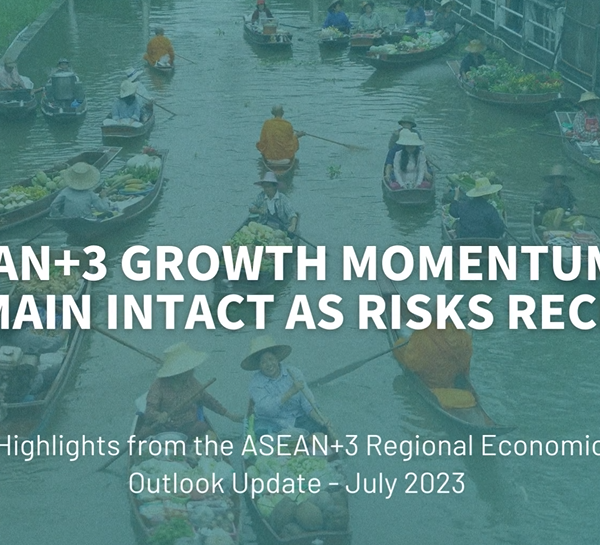 AN+3 GROWTH MOMENTUM
MAIN INTACT AS RISKS REC

Highlights from the ASEAN+3 Regional Economic
Outlook Update - July 2023